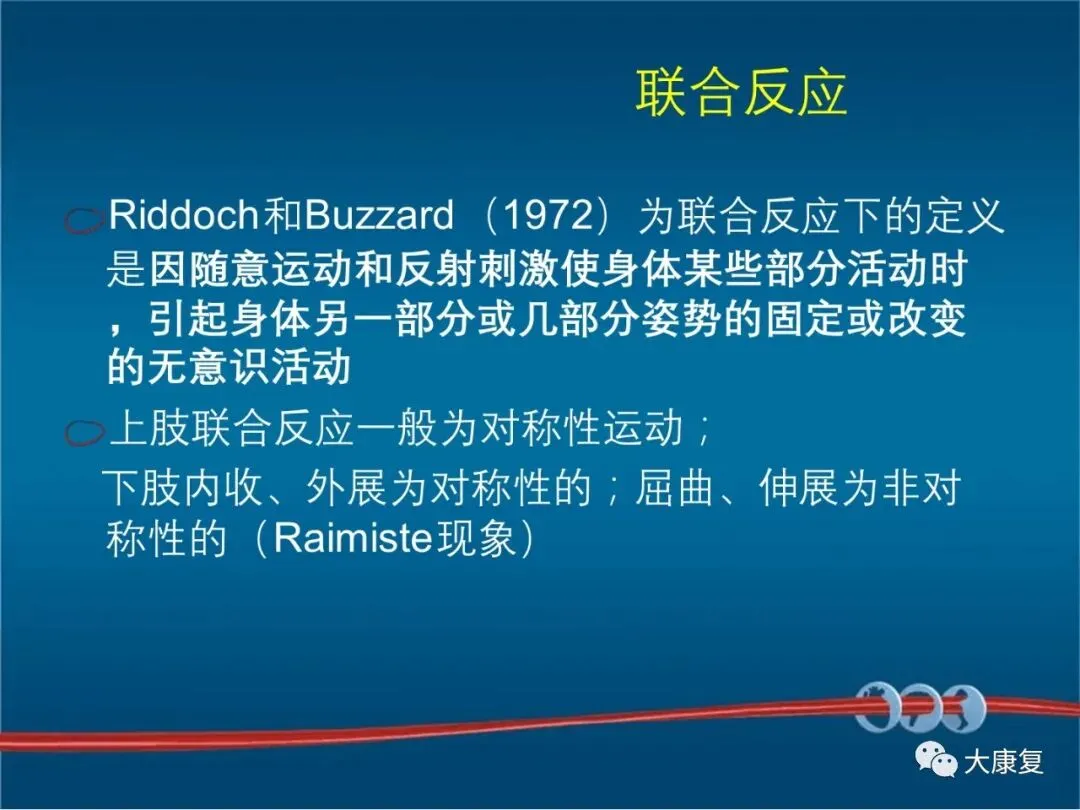 联合反应

Riddoch和Buzzard（1972）为联合反应下的定义是因随意运动和反射刺激使身体某些部分活动时，引起身体另一部分或几部分姿势的固定或改变的无意识活动

上肢联合反应一般为对称性运动；
下肢内收、外展为对称性的；屈曲、伸展为非对称性的（Raimiste现象）

大康复